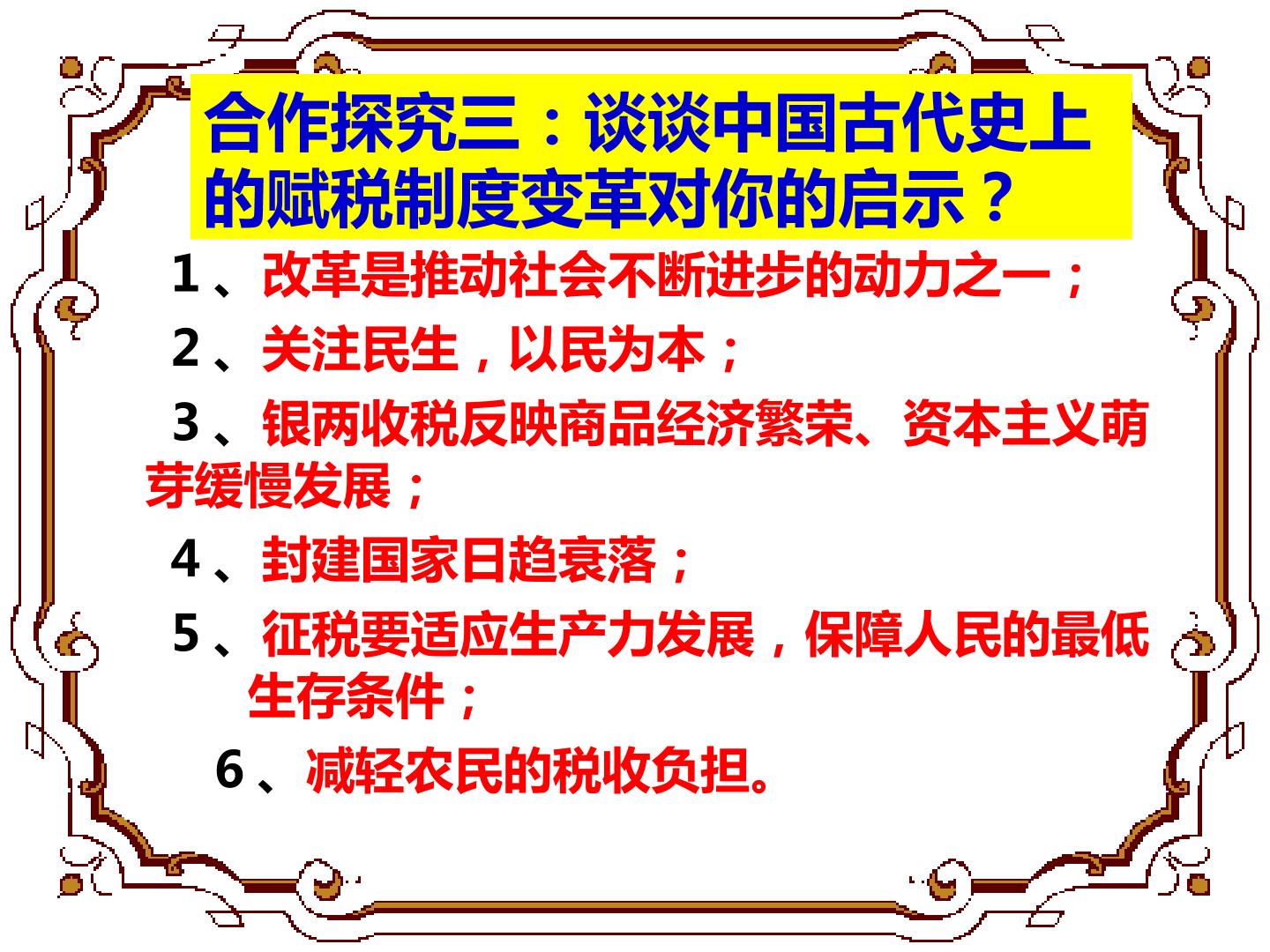 合作探究三：谈谈中国古代史上的赋税制度变革对你的启示？

1、改革是推动社会不断进步的动力之一；

2、关注民生，以民为本；

3、银两收税反映商品经济繁荣、资本主义萌芽缓慢发展；

4、封建国家日趋衰落；

5、征税要适应生产力发展，保障人民的最低生存条件；

6、减轻农民的税收负担。